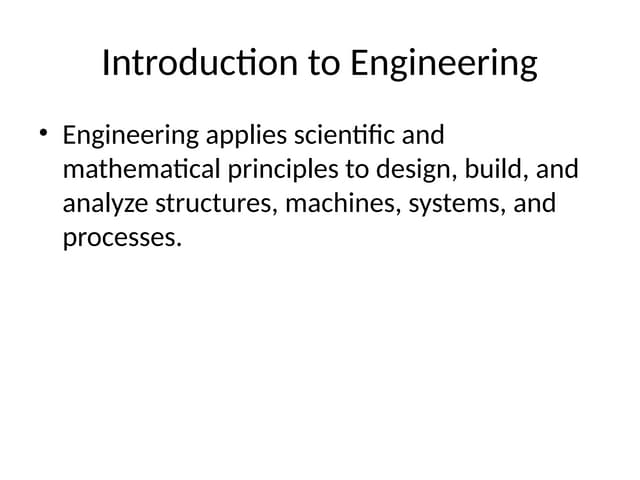 Introduction to Engineering

• Engineering applies scientific and mathematical principles to design, build, and analyze structures, machines, systems, and processes.